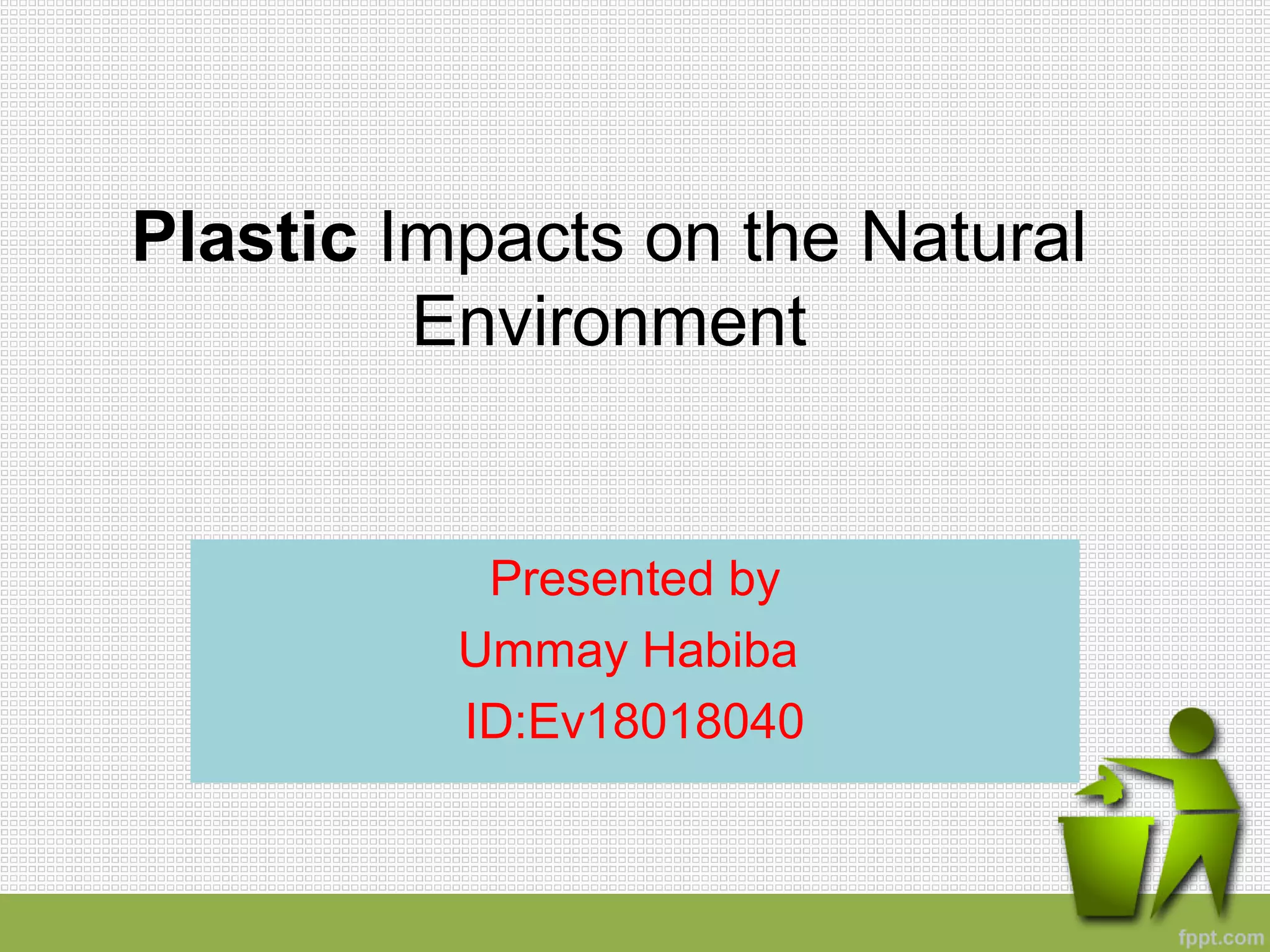 Plastic Impacts on the Natural Environment

Presented by
Ummay Habiba
ID:Ev18018040

fppt.com